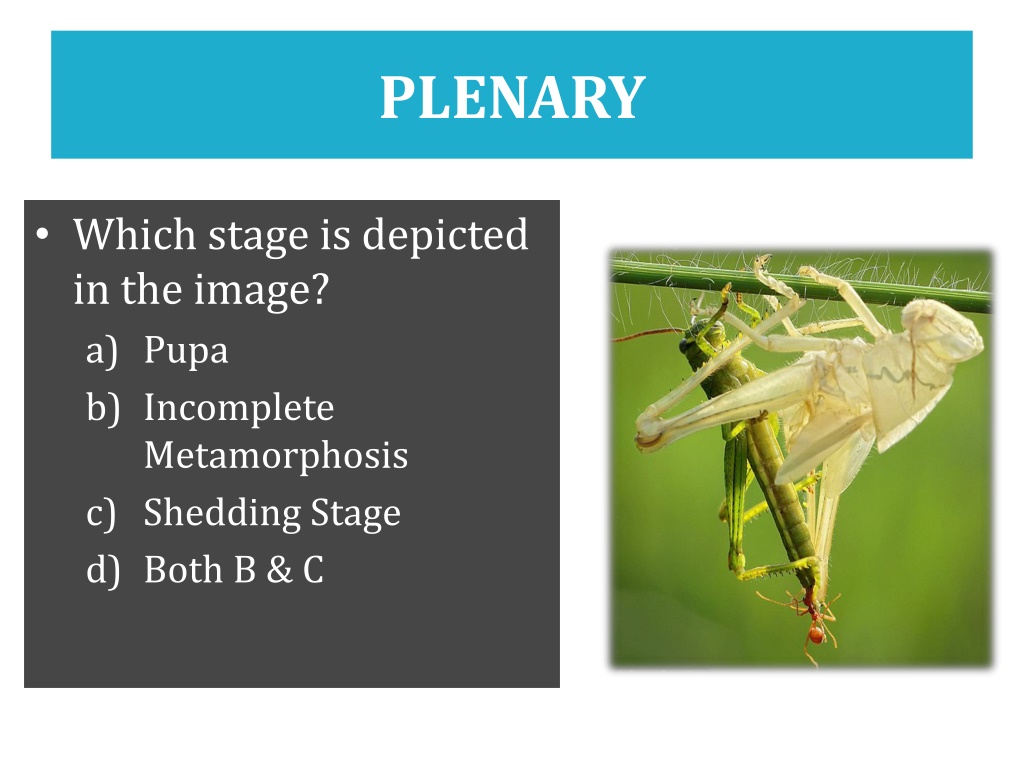 PLENARY

• Which stage is depicted in the image?
a) Pupa
b) Incomplete Metamorphosis
c) Shedding Stage
d) Both B & C